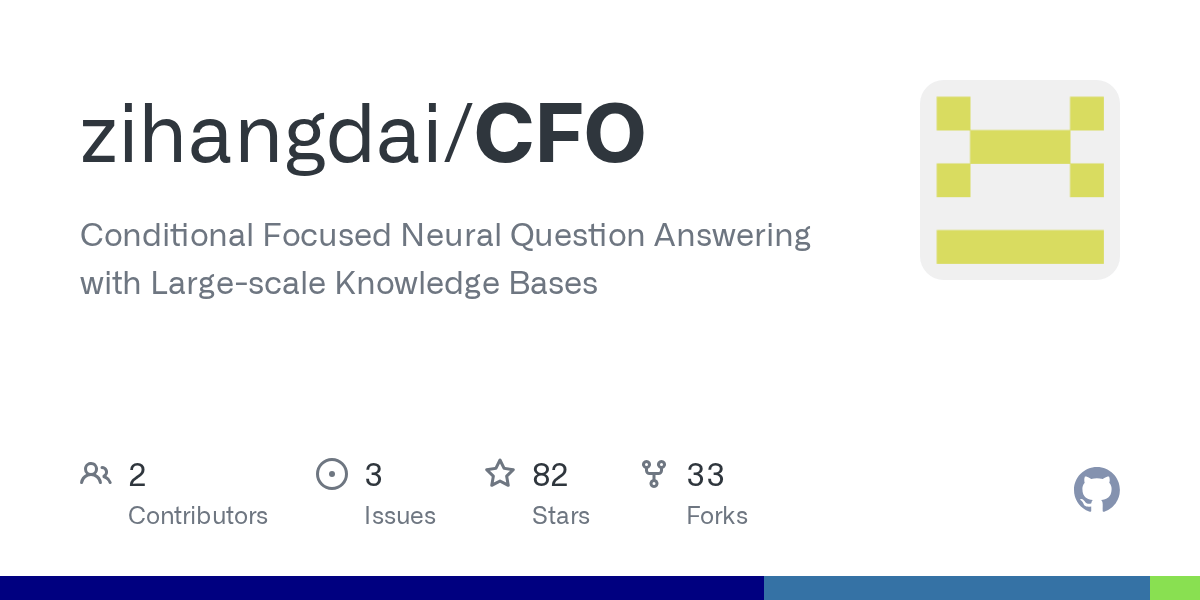 zihangdai/CFO

Conditional Focused Neural Question Answering with Large-scale Knowledge Bases

2
Contributors

3
Issues

82
Stars

33
Forks